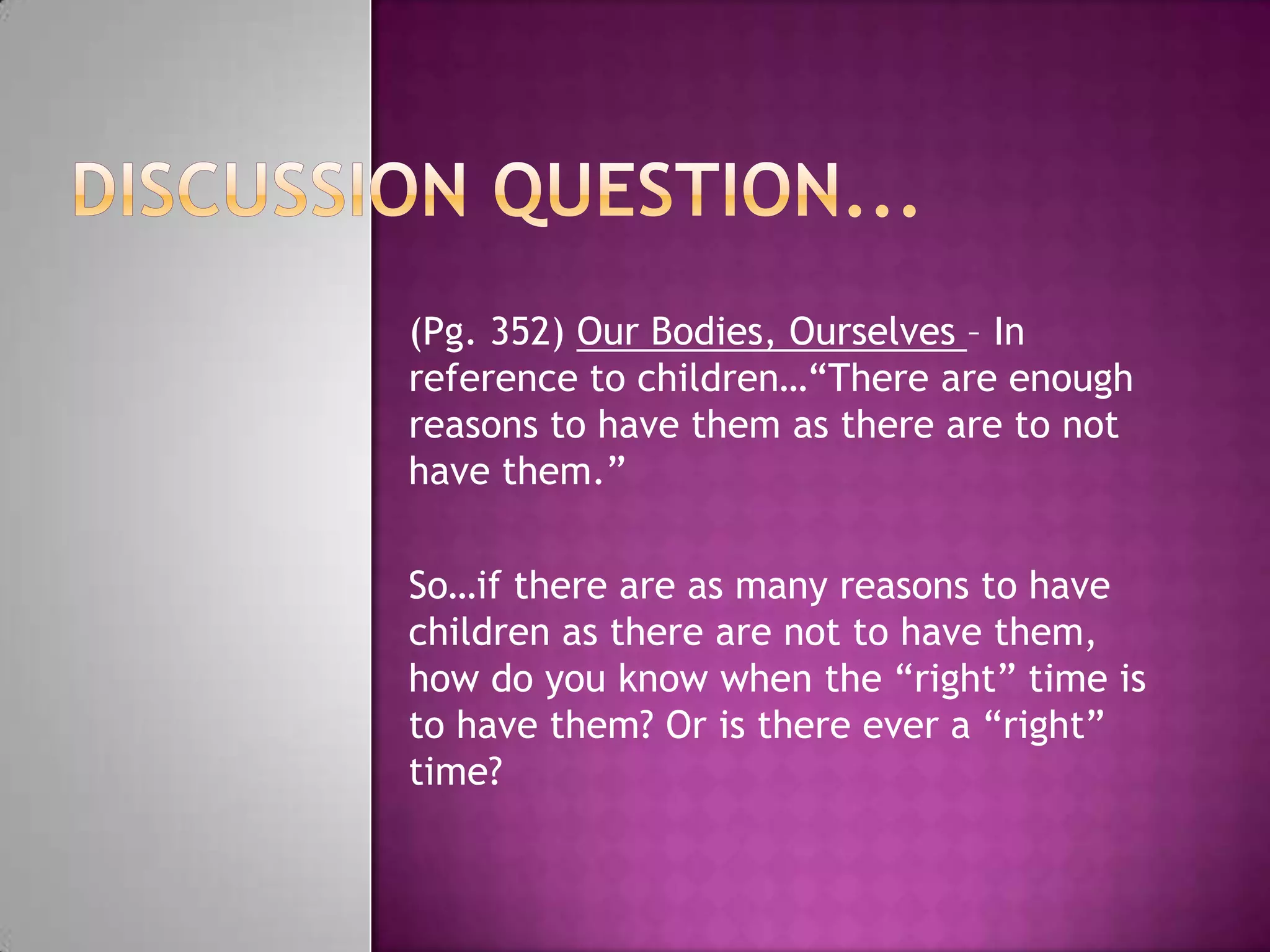 DISCUSSION QUESTION...

(Pg. 352) Our Bodies, Ourselves – In reference to children…“There are enough reasons to have them as there are to not have them.”

So…if there are as many reasons to have children as there are not to have them, how do you know when the “right” time is to have them? Or is there ever a “right” time?